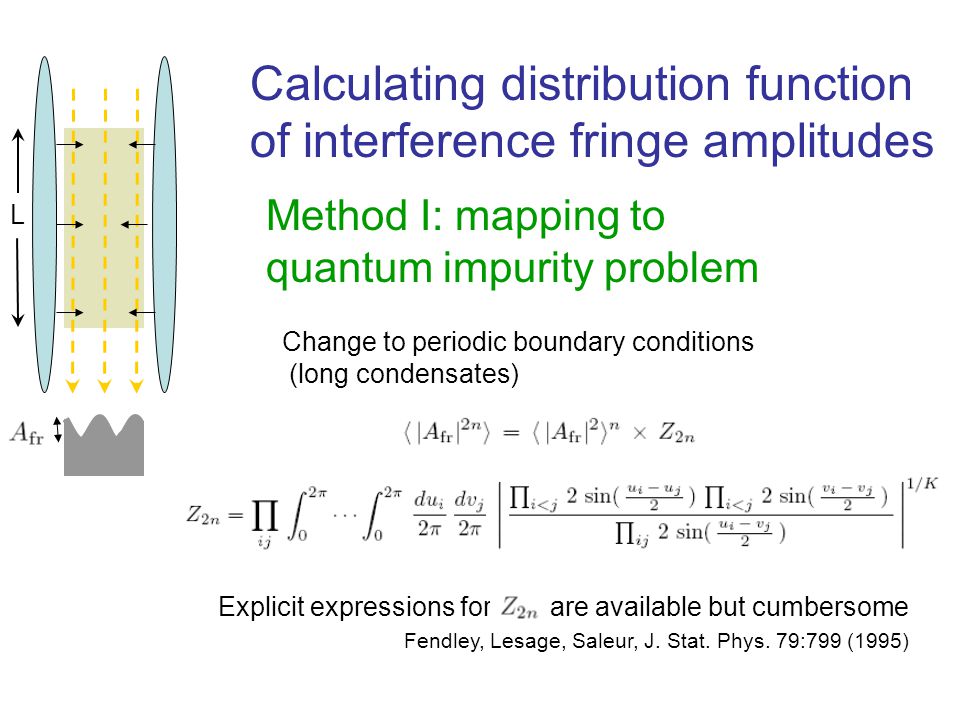 L

$A_{\rm fr}$

Calculating distribution function of interference fringe amplitudes

Method I: mapping to quantum impurity problem

Change to periodic boundary conditions (long condensates)

$\langle |A_{\rm fr}|^{2n} \rangle = \langle |A_{\rm fr}|^2 \rangle^n \times Z_{2n}$

$Z_{2n} = \prod_{ij} \int_0^{2\pi} \cdots \int_0^{2\pi} \frac{du_i}{2\pi} \frac{dv_j}{2\pi} \left| \frac{\prod_{i<j} 2\sin(\frac{u_i - u_j}{2}) \prod_{i<j} 2\sin(\frac{v_i - v_j}{2})}{\prod_{ij} 2\sin(\frac{u_i - v_j}{2})} \right|^{1/K}$

Explicit expressions for $Z_{2n}$ are available but cumbersome

Fendley, Lesage, Saleur, J. Stat. Phys. 79:799 (1995)